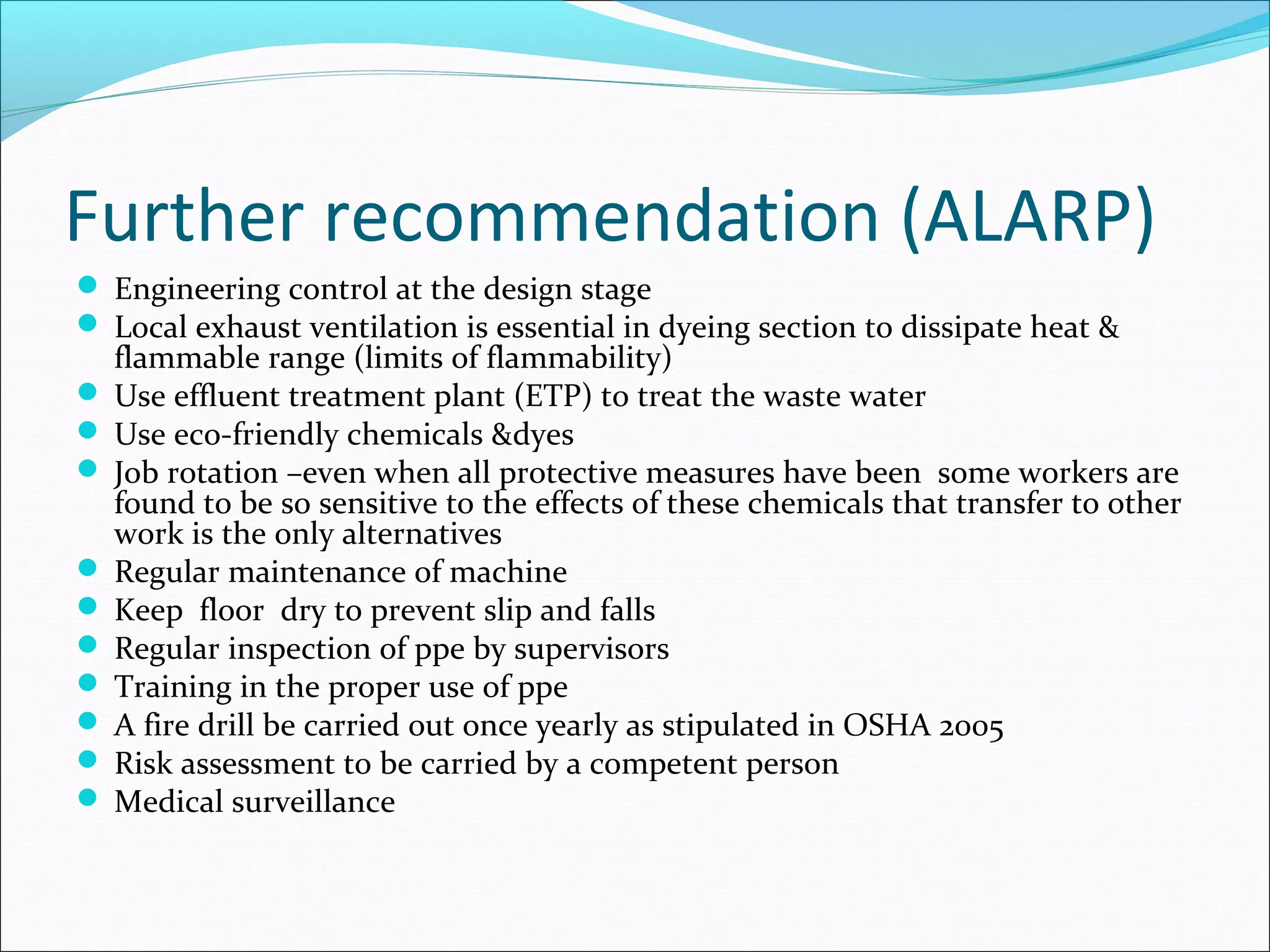 Further recommendation (ALARP)

- Engineering control at the design stage
- Local exhaust ventilation is essential in dyeing section to dissipate heat & flammable range (limits of flammability)
- Use effluent treatment plant (ETP) to treat the waste water
- Use eco-friendly chemicals &dyes
- Job rotation –even when all protective measures have been some workers are found to be so sensitive to the effects of these chemicals that transfer to other work is the only alternatives
- Regular maintenance of machine
- Keep floor dry to prevent slip and falls
- Regular inspection of ppe by supervisors
- Training in the proper use of ppe
- A fire drill be carried out once yearly as stipulated in OSHA 2005
- Risk assessment to be carried by a competent person
- Medical surveillance